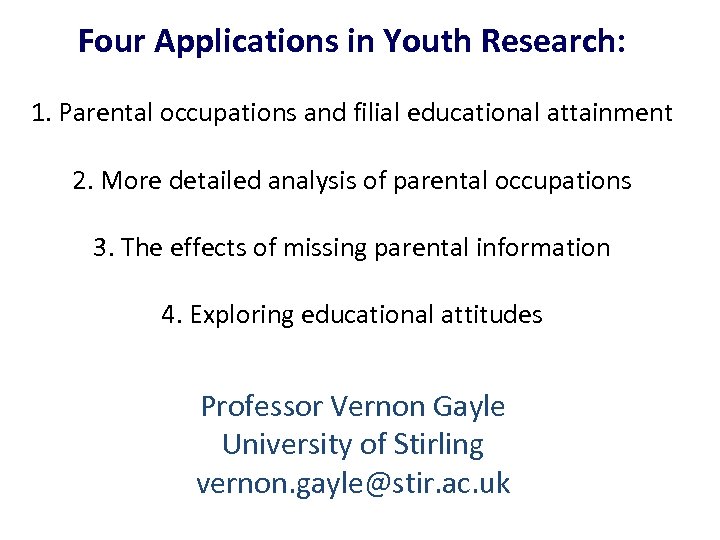 Four Applications in Youth Research:

1. Parental occupations and filial educational attainment

2. More detailed analysis of parental occupations

3. The effects of missing parental information

4. Exploring educational attitudes

Professor Vernon Gayle
University of Stirling
vernon.gayle@stir.ac.uk